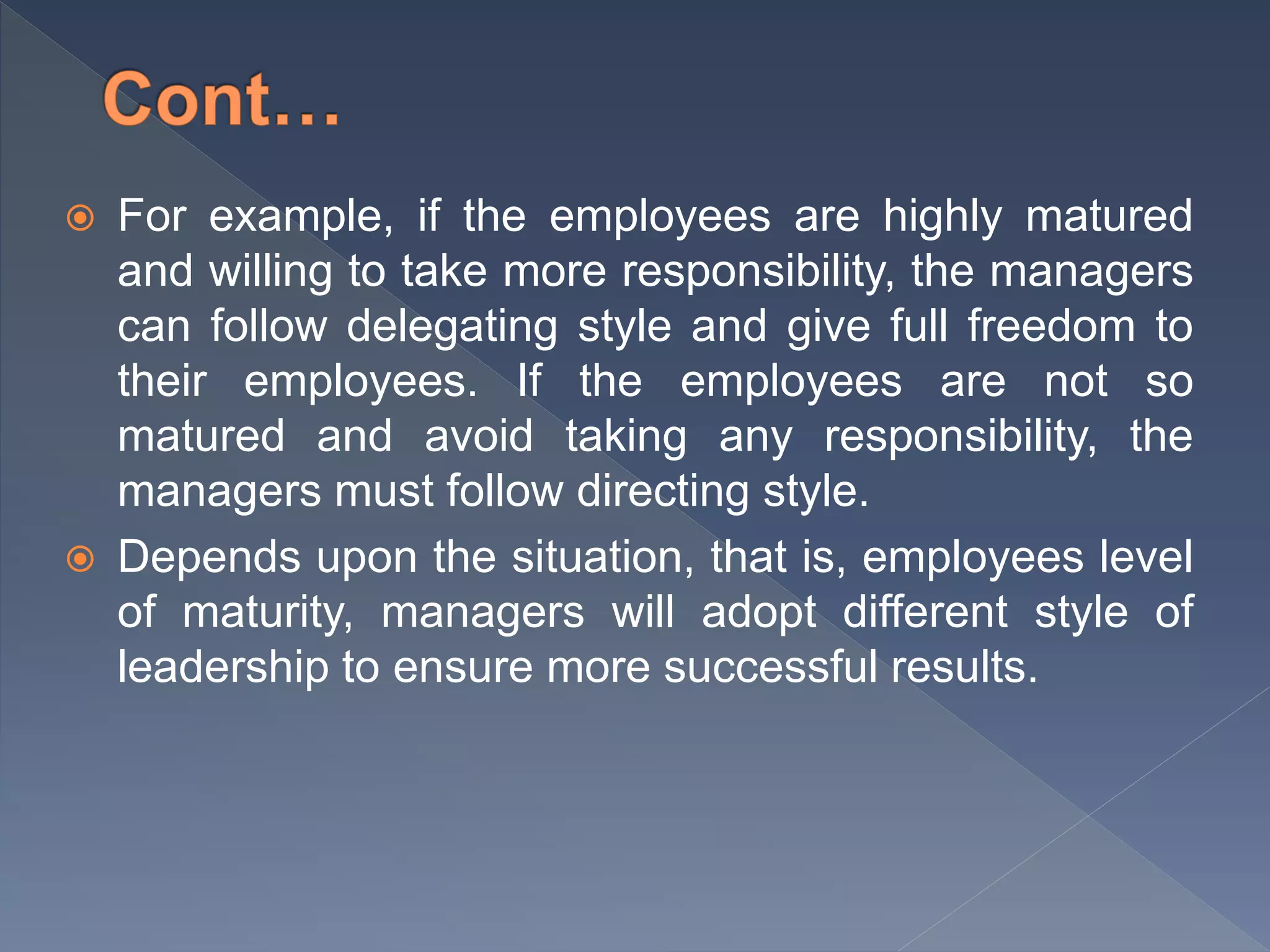 Cont…

• For example, if the employees are highly matured and willing to take more responsibility, the managers can follow delegating style and give full freedom to their employees. If the employees are not so matured and avoid taking any responsibility, the managers must follow directing style.

• Depends upon the situation, that is, employees level of maturity, managers will adopt different style of leadership to ensure more successful results.